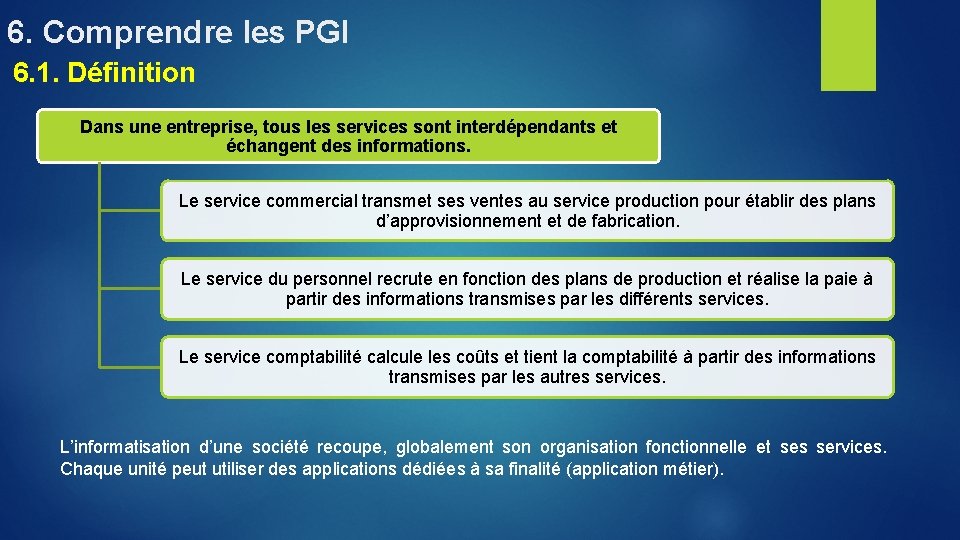 6. Comprendre les PGI

6.1. Définition

Dans une entreprise, tous les services sont interdépendants et échangent des informations.

Le service commercial transmet ses ventes au service production pour établir des plans d’approvisionnement et de fabrication.

Le service du personnel recrute en fonction des plans de production et réalise la paie à partir des informations transmises par les différents services.

Le service comptabilité calcule les coûts et tient la comptabilité à partir des informations transmises par les autres services.

L’informatisation d’une société recoupe, globalement son organisation fonctionnelle et ses services. Chaque unité peut utiliser des applications dédiées à sa finalité (application métier).